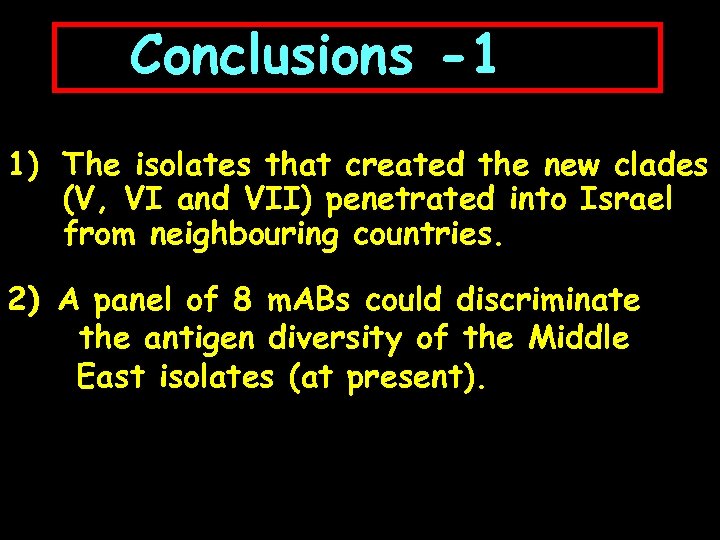 Conclusions -1

1) The isolates that created the new clades (V, VI and VII) penetrated into Israel from neighbouring countries.

2) A panel of 8 mABs could discriminate the antigen diversity of the Middle East isolates (at present).